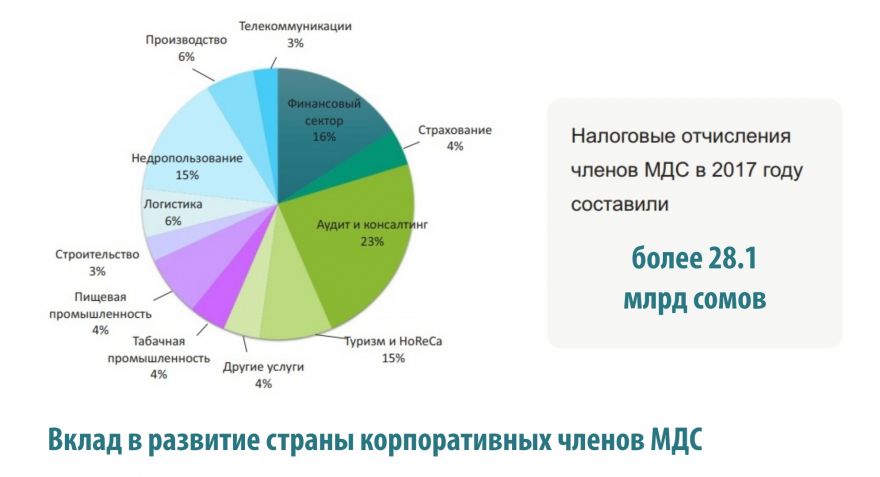 Телекоммуникации
3%

Производство
6%

Финансовый сектор
16%

Страхование
4%

Недропользование
15%

Логистика
6%

Аудит и консалтинг
23%

Строительство
3%

Пищевая промышленность
4%

Табачная промышленность
4%

Другие услуги
4%

Туризм и HoReCa
15%

Налоговые отчисления членов МДС в 2017 году составили

более 28.1 млрд сомов

Вклад в развитие страны корпоративных членов МДС